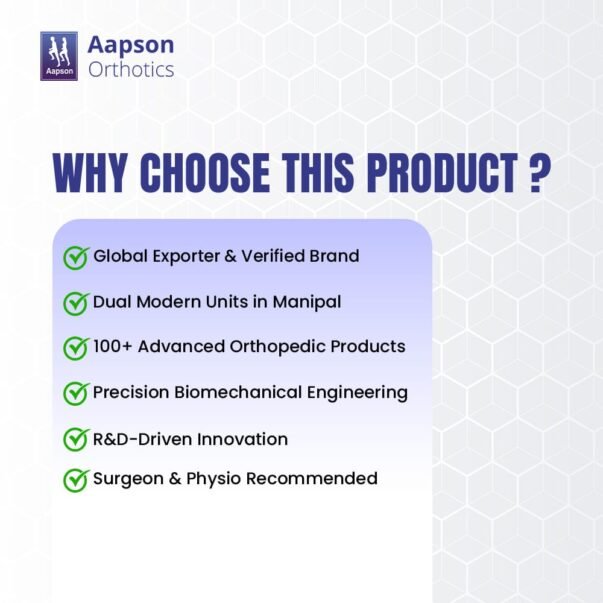 Aapson

Aapson
Orthotics

WHY CHOOSE THIS PRODUCT ?

Global Exporter & Verified Brand

Dual Modern Units in Manipal

100+ Advanced Orthopedic Products

Precision Biomechanical Engineering

R&D-Driven Innovation

Surgeon & Physio Recommended